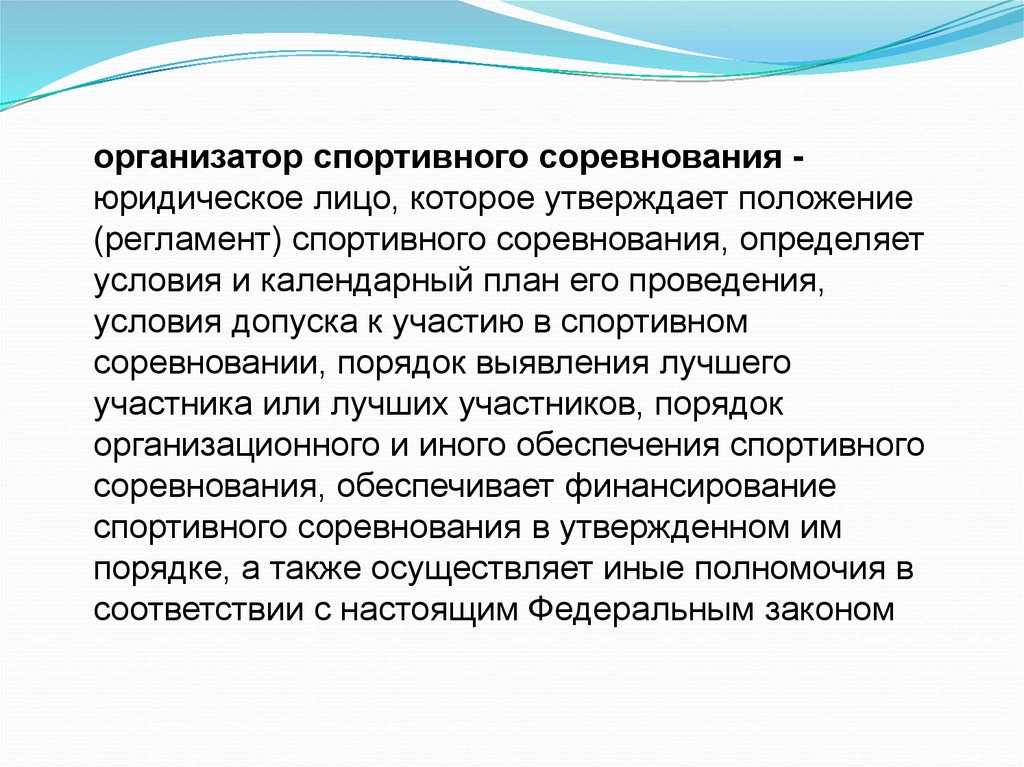 организатор спортивного соревнования - юридическое лицо, которое утверждает положение (регламент) спортивного соревнования, определяет условия и календарный план его проведения, условия допуска к участию в спортивном соревновании, порядок выявления лучшего участника или лучших участников, порядок организационного и иного обеспечения спортивного соревнования, обеспечивает финансирование спортивного соревнования в утвержденном им порядке, а также осуществляет иные полномочия в соответствии с настоящим Федеральным законом